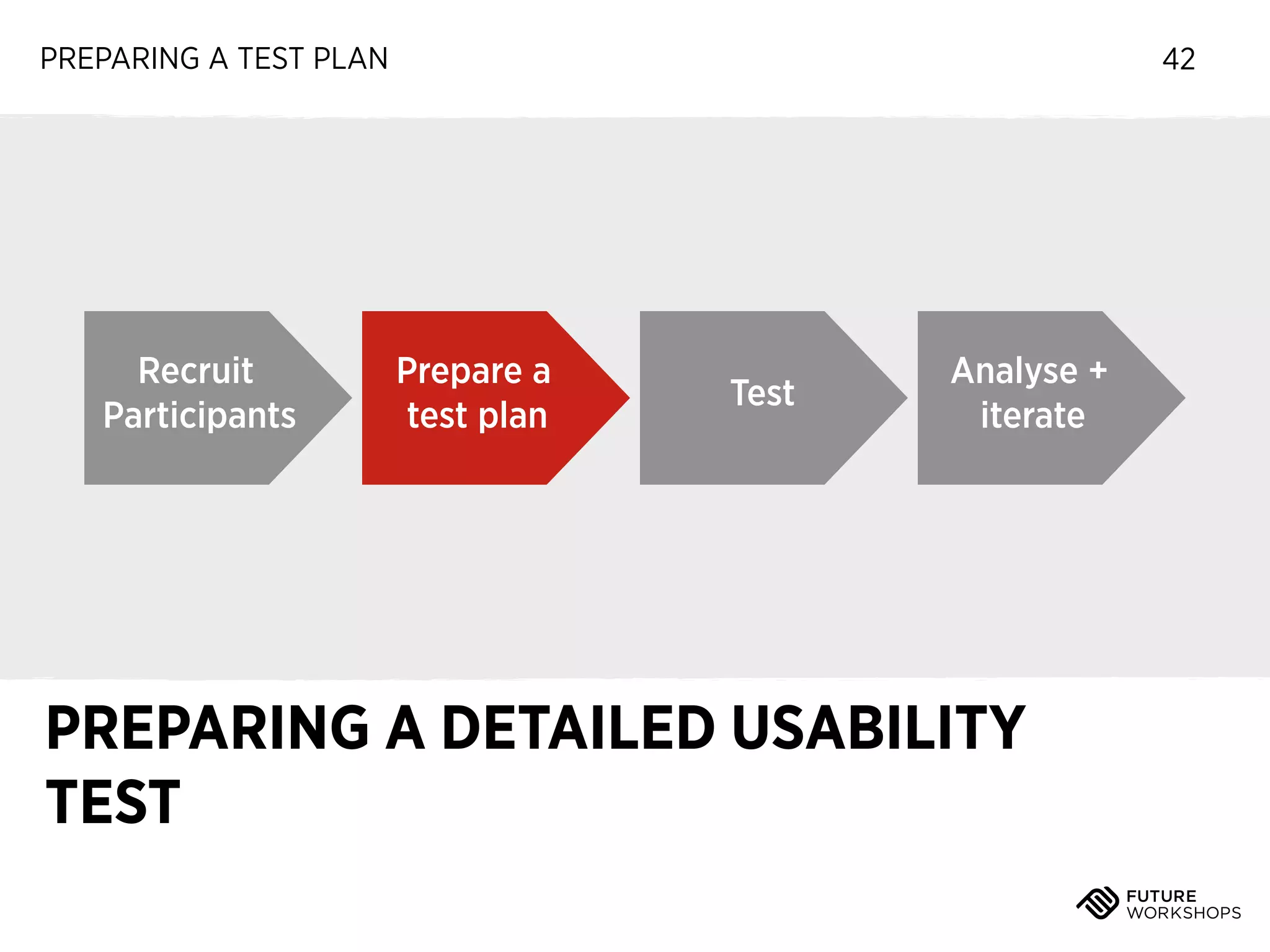 PREPARING A TEST PLAN

42

Recruit Participants

Prepare a test plan

Test

Analyse + iterate

PREPARING A DETAILED USABILITY TEST

FUTURE WORKSHOPS